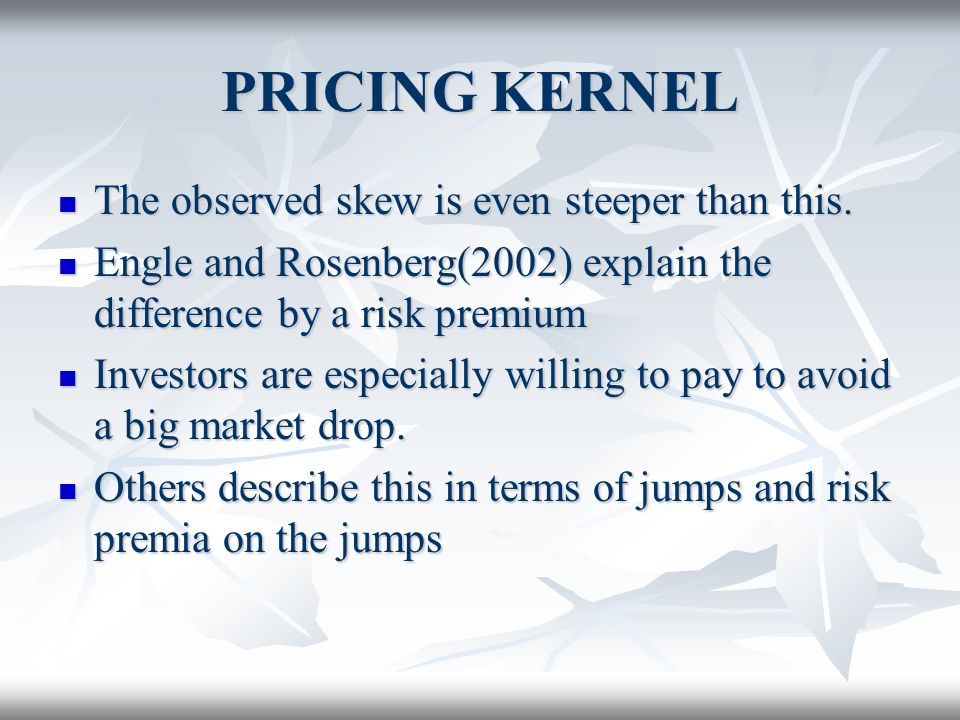 PRICING KERNEL

- The observed skew is even steeper than this.
- Engle and Rosenberg(2002) explain the difference by a risk premium
- Investors are especially willing to pay to avoid a big market drop.
- Others describe this in terms of jumps and risk premia on the jumps